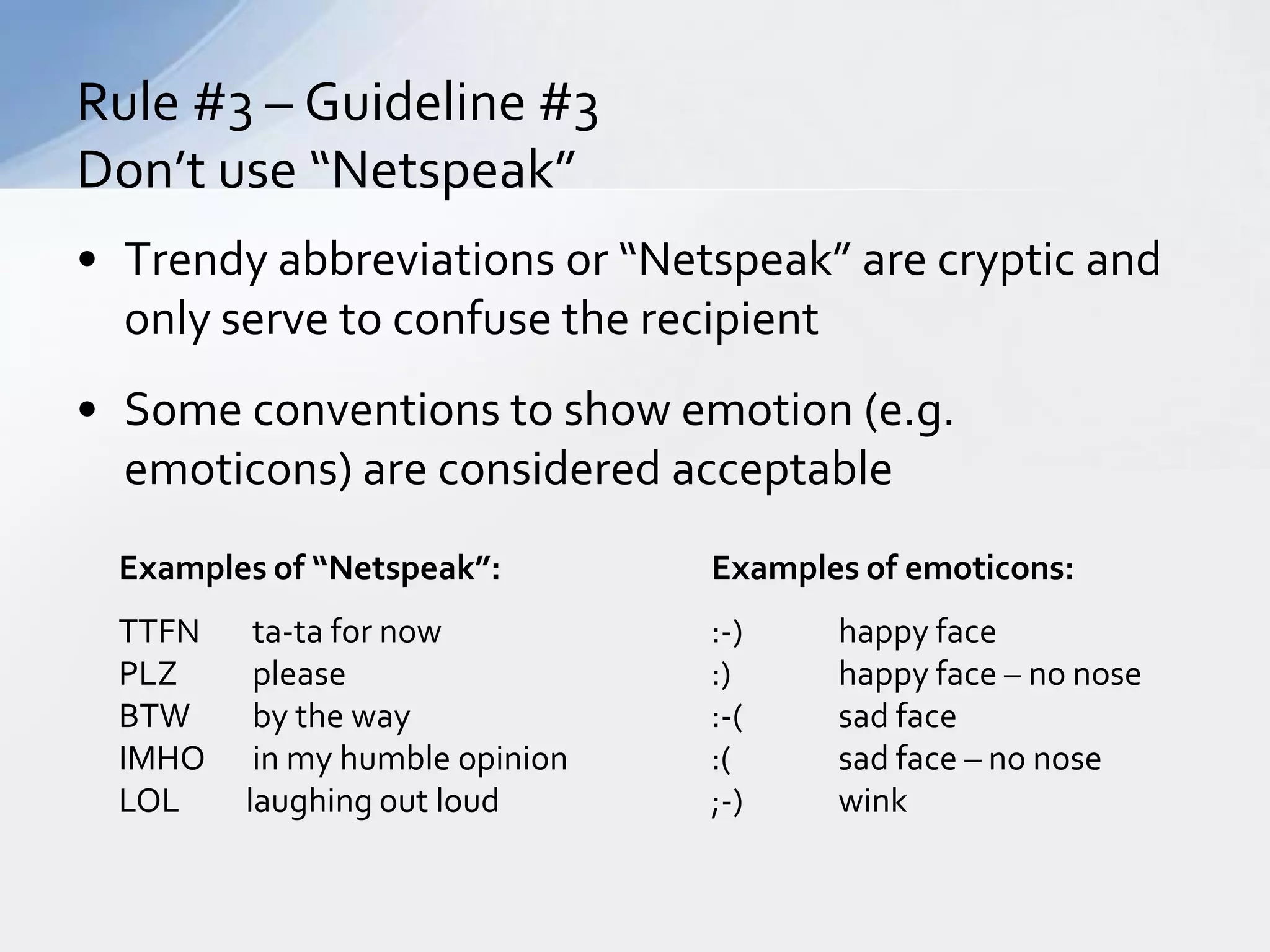 Rule #3 – Guideline #3
Don’t use “Netspeak”

• Trendy abbreviations or “Netspeak” are cryptic and only serve to confuse the recipient

• Some conventions to show emotion (e.g. emoticons) are considered acceptable

**Examples of “Netspeak”:**

TTFN ta-ta for now
PLZ please
BTW by the way
IMHO in my humble opinion
LOL laughing out loud

**Examples of emoticons:**

:-) happy face
:) happy face – no nose
:-( sad face
:( sad face – no nose
;-) wink